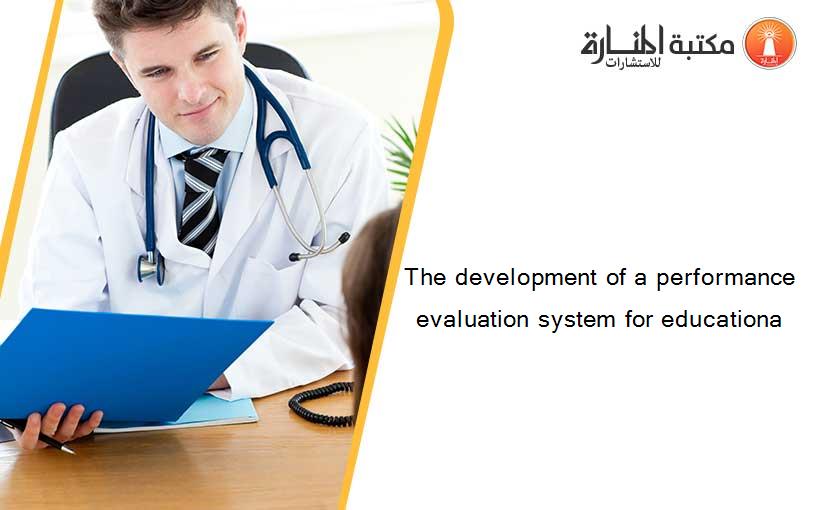 مكتبة المنارة للاستشارات

The development of a performance evaluation system for educationa